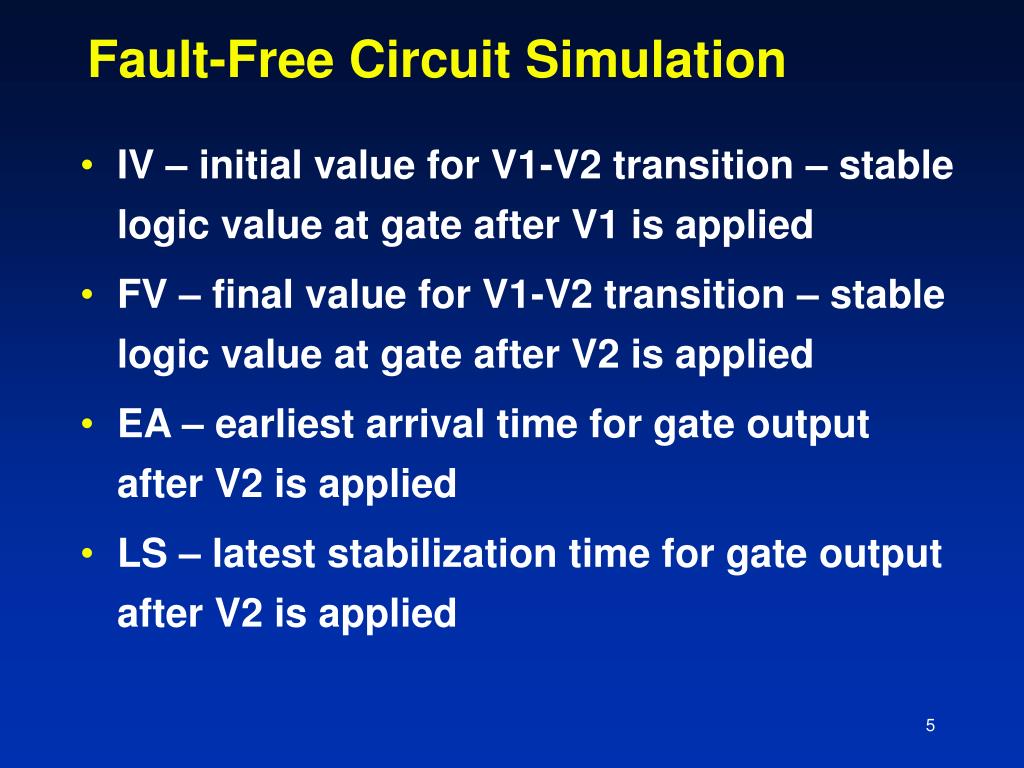 Fault-Free Circuit Simulation

• IV – initial value for V1-V2 transition – stable logic value at gate after V1 is applied
• FV – final value for V1-V2 transition – stable logic value at gate after V2 is applied
• EA – earliest arrival time for gate output after V2 is applied
• LS – latest stabilization time for gate output after V2 is applied

5